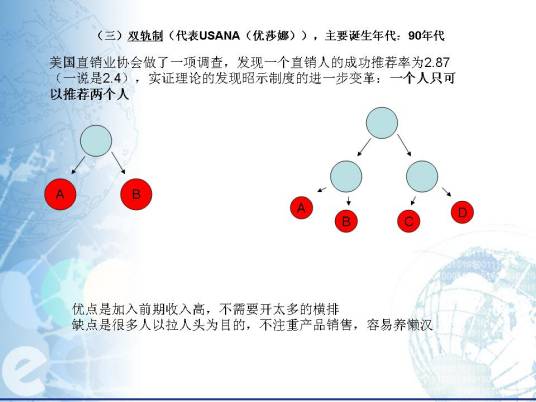 （三）双轨制（代表USANA（优莎娜）），主要诞生年代：90年代

美国直销业协会做了一项调查，发现一个直销人的成功推荐率为2.87（一说是2.4），实证理论的发现昭示制度的进一步变革：一个人只可以推荐两个人

A

B

A

B

C

D

优点是加入前期收入高，不需要开太多的横排
缺点是很多人以拉人头为目的，不注重产品销售，容易养懒汉